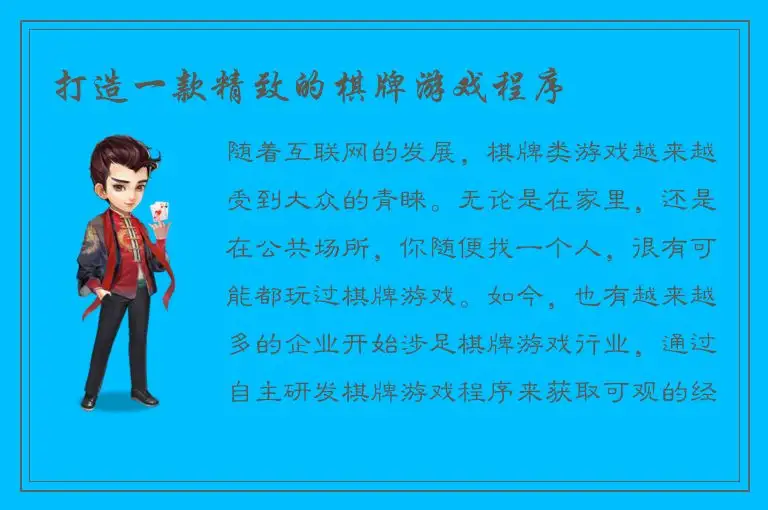 打造一款精致的棋牌游戏程序

随着互联网的发展，棋牌类游戏越来越受到大众的青睐。无论是在家里，还是在公共场所，你随便找一个人，很有可能都玩过棋牌游戏。如今，也有越来越多的企业开始涉足棋牌游戏行业，通过自主研发棋牌游戏程序来获取可观的经